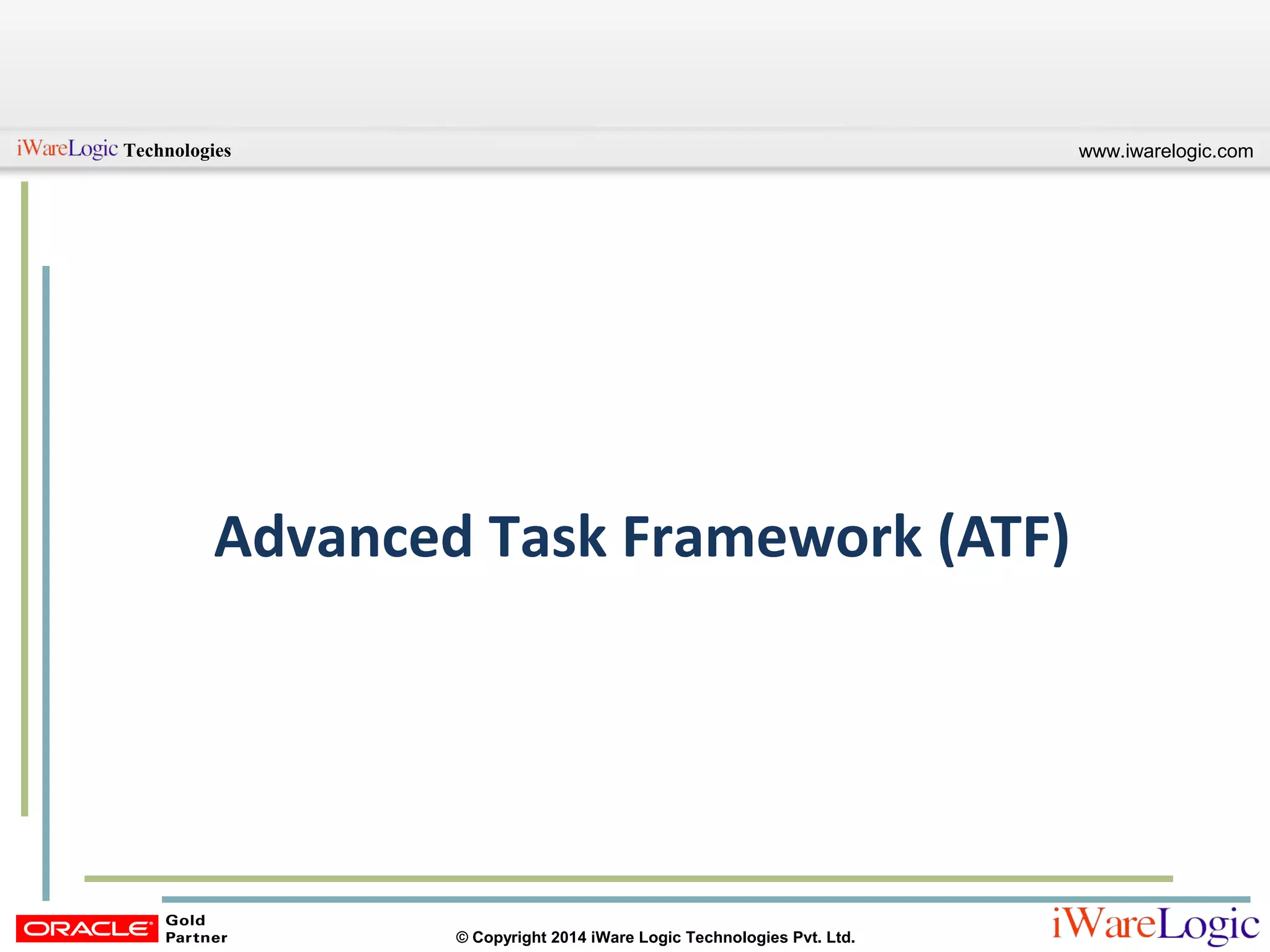 iWareLogic Technologies

www.iwarelogic.com

Advanced Task Framework (ATF)

ORACLE Gold Partner

© Copyright 2014 iWare Logic Technologies Pvt. Ltd.

iWareLogic